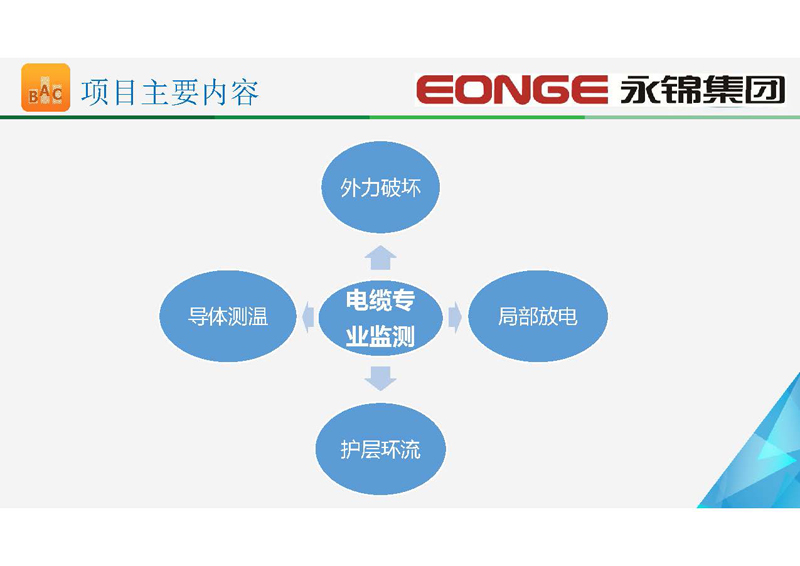 BAC 项目主要内容

EONGE 永锦集团

外力破坏

导体测温

电缆专业监测

局部放电

护层环流